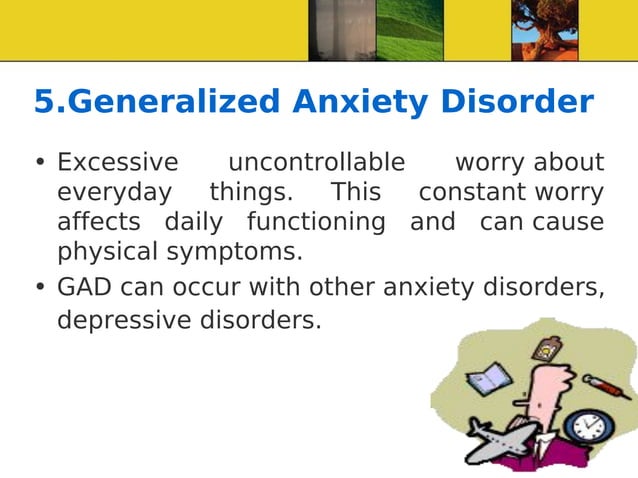 5.Generalized Anxiety Disorder

• Excessive uncontrollable worry about everyday things. This constant worry affects daily functioning and can cause physical symptoms.

• GAD can occur with other anxiety disorders, depressive disorders.